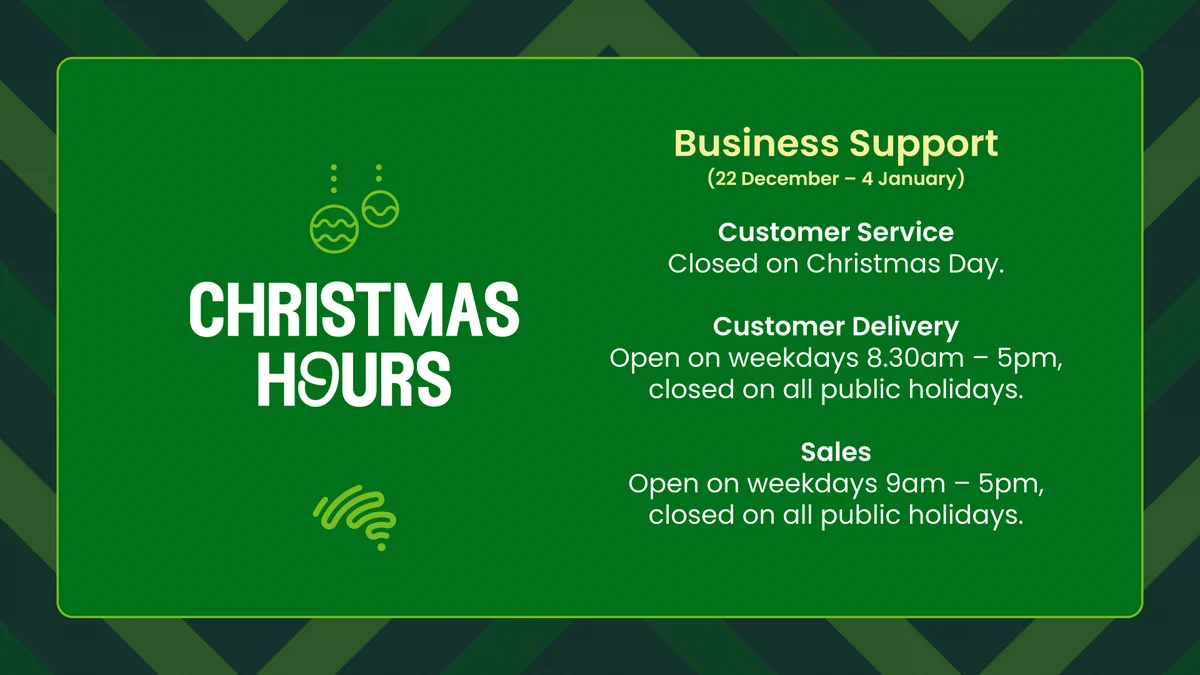 CHRISTMAS HOURS

Business Support
(22 December – 4 January)

Customer Service
Closed on Christmas Day.

Customer Delivery
Open on weekdays 8.30am – 5pm, closed on all public holidays.

Sales
Open on weekdays 9am – 5pm, closed on all public holidays.